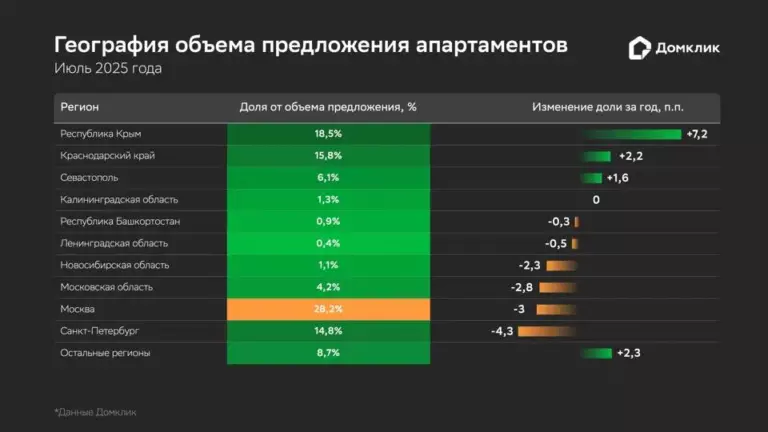 География объема предложения апартаментов
Июль 2025 года

Домклик

| Регион | Доля от объема предложения, % | Изменение доли за год, п.п. |
|---|---|---|
| Республика Крым | 18,5% | +7,2 |
| Краснодарский край | 15,8% | +2,2 |
| Севастополь | 6,1% | +1,6 |
| Калининградская область | 1,3% | 0 |
| Республика Башкортостан | 0,9% | -0,3 |
| Ленинградская область | 0,4% | -0,5 |
| Новосибирская область | 1,1% | -2,3 |
| Московская область | 4,2% | -2,8 |
| Москва | 28,2% | -3 |
| Санкт-Петербург | 14,8% | -4,3 |
| Остальные регионы | 8,7% | +2,3 |

*Данные Домклик